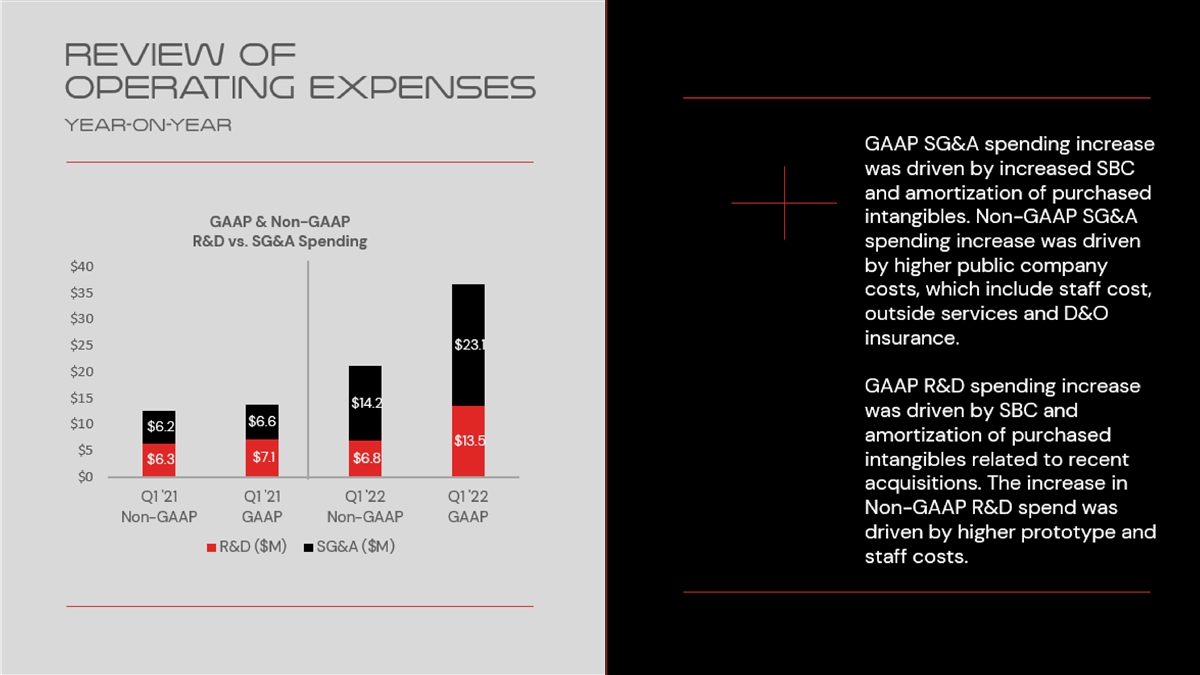 REVIEW OF OPERATING EXPENSES

YEAR-ON-YEAR

GAAP & Non-GAAP
R&D vs. SG&A Spending

$40
$35
$30
$25
$20
$15
$10
$5
$0

$6.2
$6.3
$6.6
$7.1
$14.2
$6.8
$23.1
$13.5

Q1 '21 Non-GAAP
Q1 '21 GAAP
Q1 '22 Non-GAAP
Q1 '22 GAAP

R&D ($M) SG&A ($M)

GAAP SG&A spending increase was driven by increased SBC and amortization of purchased intangibles. Non-GAAP SG&A spending increase was driven by higher public company costs, which include staff cost, outside services and D&O insurance.

GAAP R&D spending increase was driven by SBC and amortization of purchased intangibles related to recent acquisitions. The increase in Non-GAAP R&D spend was driven by higher prototype and staff costs.